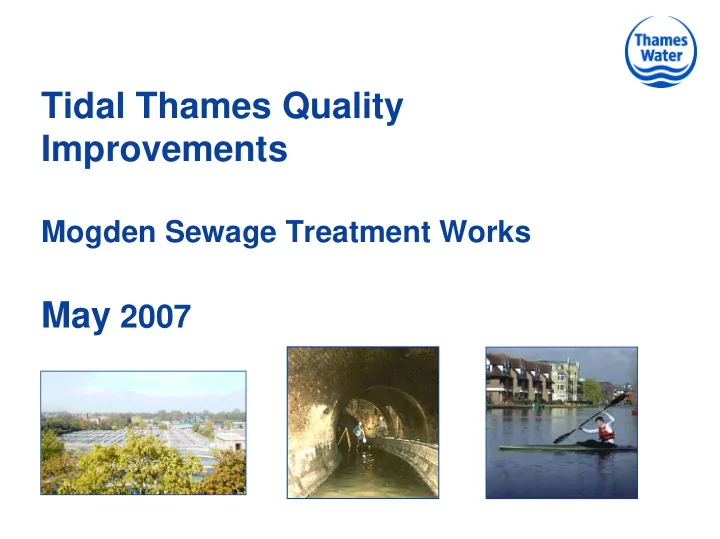 Thames Water

Tidal Thames Quality Improvements

Mogden Sewage Treatment Works

May 2007